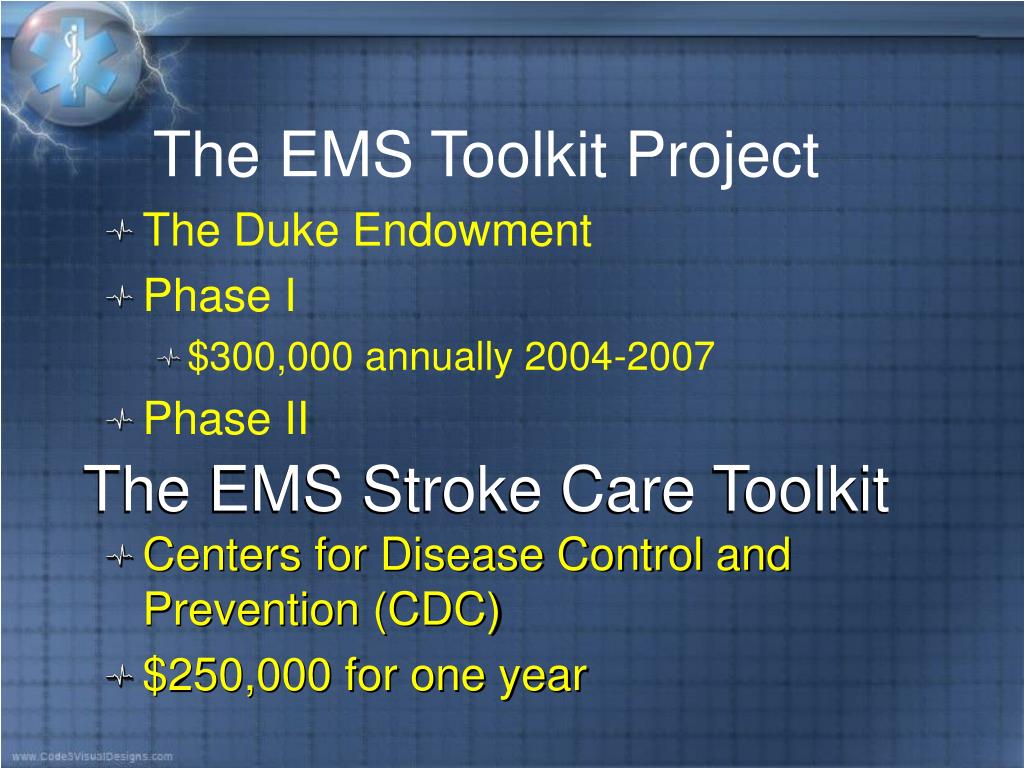 The EMS Toolkit Project

The Duke Endowment

Phase I

\$300,000 annually 2004-2007

Phase II

The EMS Stroke Care Toolkit

Centers for Disease Control and Prevention (CDC)

\$250,000 for one year

www.Code3VisualDesigns.com